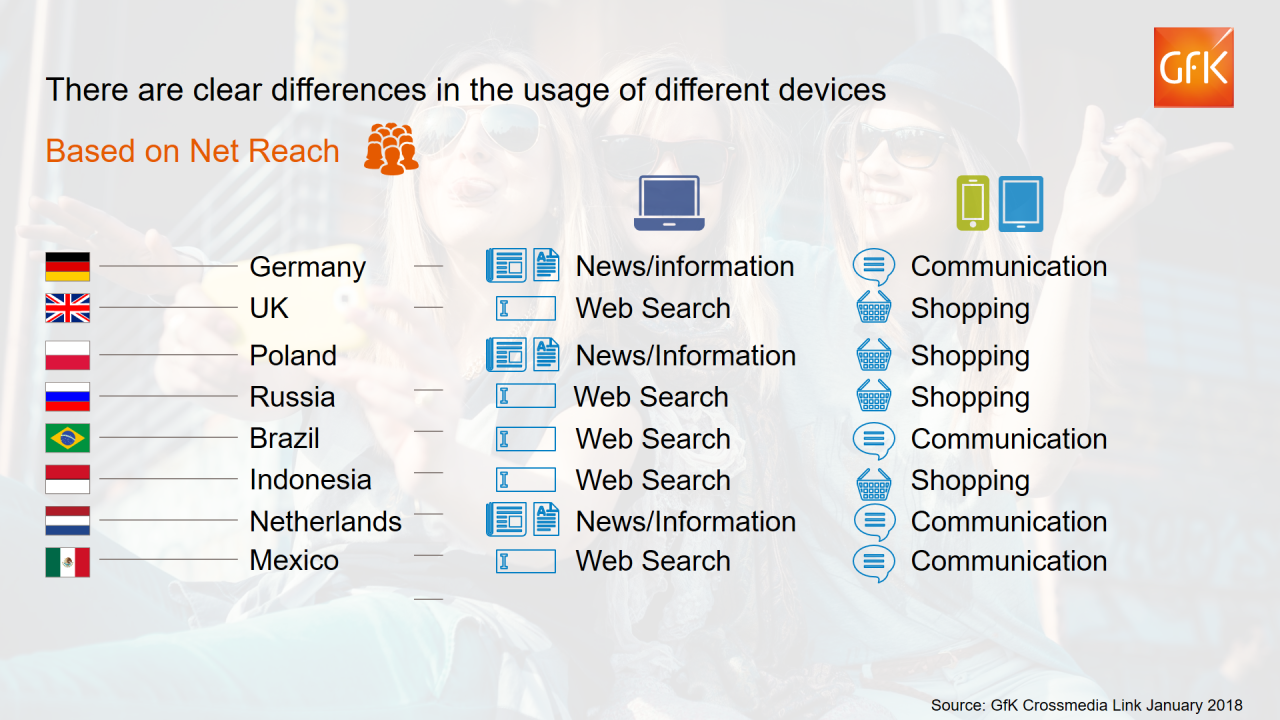 GfK

There are clear differences in the usage of different devices

Based on Net Reach

| | | |
|---|---|---|
| Germany | News/information | Communication |
| UK | Web Search | Shopping |
| Poland | News/Information | Shopping |
| Russia | Web Search | Shopping |
| Brazil | Web Search | Communication |
| Indonesia | Web Search | Shopping |
| Netherlands | News/Information | Communication |
| Mexico | Web Search | Communication |

Source: GfK Crossmedia Link January 2018